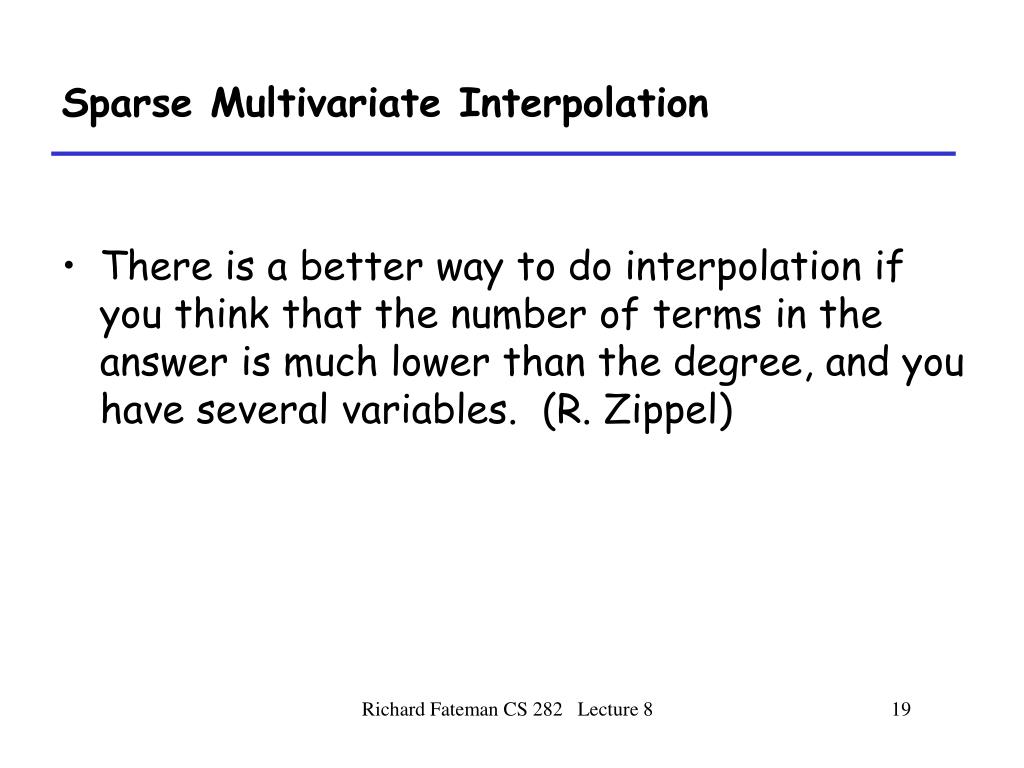 Sparse Multivariate Interpolation

• There is a better way to do interpolation if you think that the number of terms in the answer is much lower than the degree, and you have several variables. (R. Zippel)

Richard Fateman CS 282 Lecture 8

19